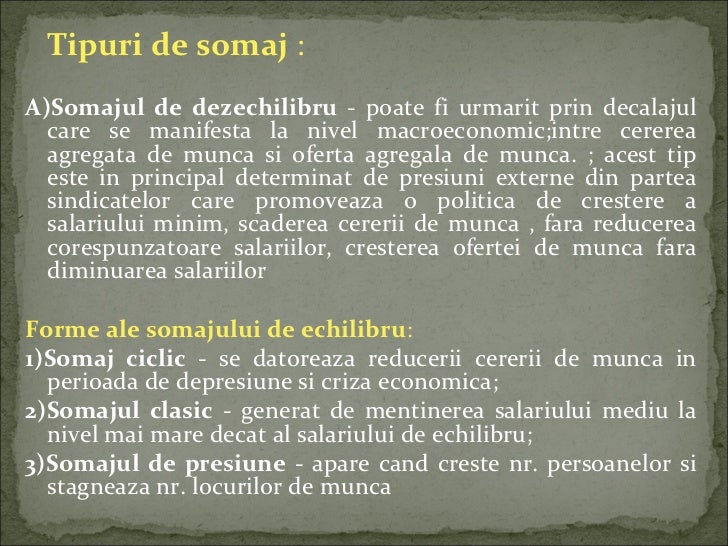 Tipuri de somaj :

A)Somajul de dezechilibru - poate fi urmarit prin decalajul care se manifesta la nivel macroeconomic;intre cererea agregata de munca si oferta agregala de munca. ; acest tip este in principal determinat de presiuni externe din partea sindicatelor care promoveaza o politica de crestere a salariului minim, scaderea cererii de munca , fara reducerea corespunzatoare salariilor, cresterea ofertei de munca fara diminuarea salariilor

Forme ale somajului de echilibru:
1)Somaj ciclic - se datoreaza reducerii cererii de munca in perioada de depresiune si criza economica;
2)Somajul clasic - generat de mentinerea salariului mediu la nivel mai mare decat al salariului de echilibru;
3)Somajul de presiune - apare cand creste nr. persoanelor si stagneaza nr. locurilor de munca